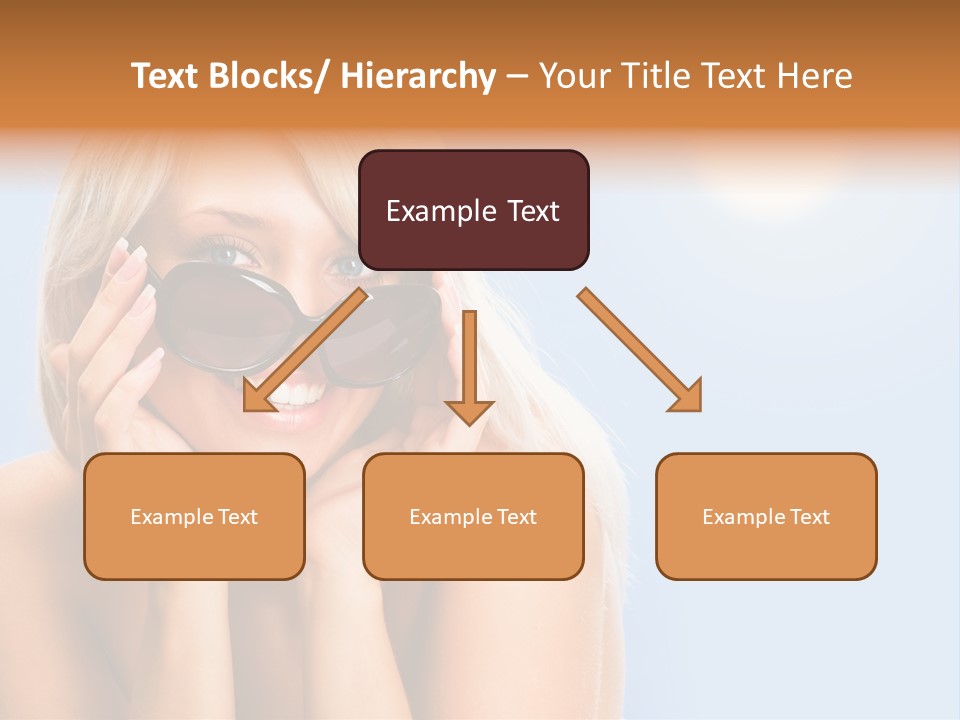 Text Blocks/ Hierarchy – Your Title Text Here

Example Text

Example Text

Example Text

Example Text